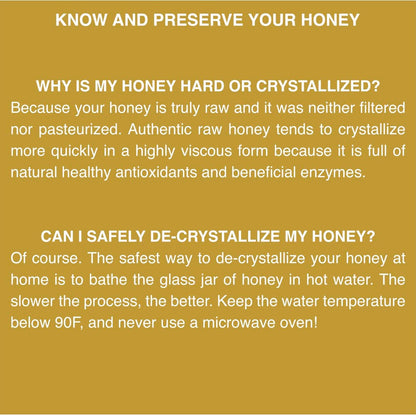 KNOW AND PRESERVE YOUR HONEY

WHY IS MY HONEY HARD OR CRYSTALLIZED?
Because your honey is truly raw and it was neither filtered nor pasteurized. Authentic raw honey tends to crystallize more quickly in a highly viscous form because it is full of natural healthy antioxidants and beneficial enzymes.

CAN I SAFELY DE-CRYSTALLIZE MY HONEY?
Of course. The safest way to de-crystallize your honey at home is to bathe the glass jar of honey in hot water. The slower the process, the better. Keep the water temperature below 90F, and never use a microwave oven!